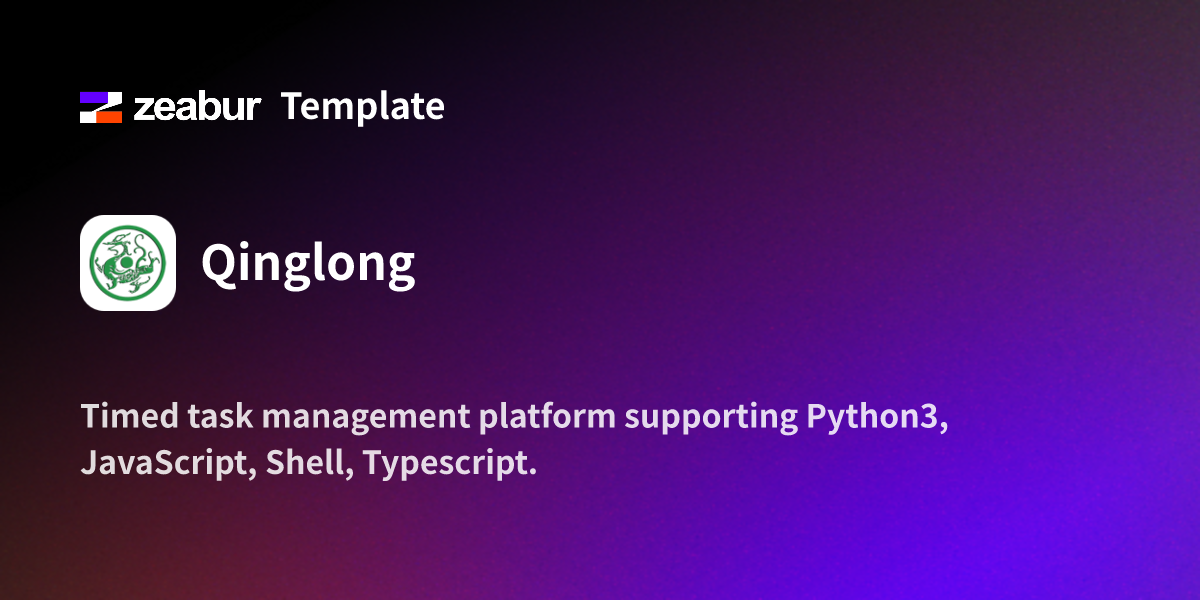 zeabur Template

Qinglong

Timed task management platform supporting Python3, JavaScript, Shell, Typescript.